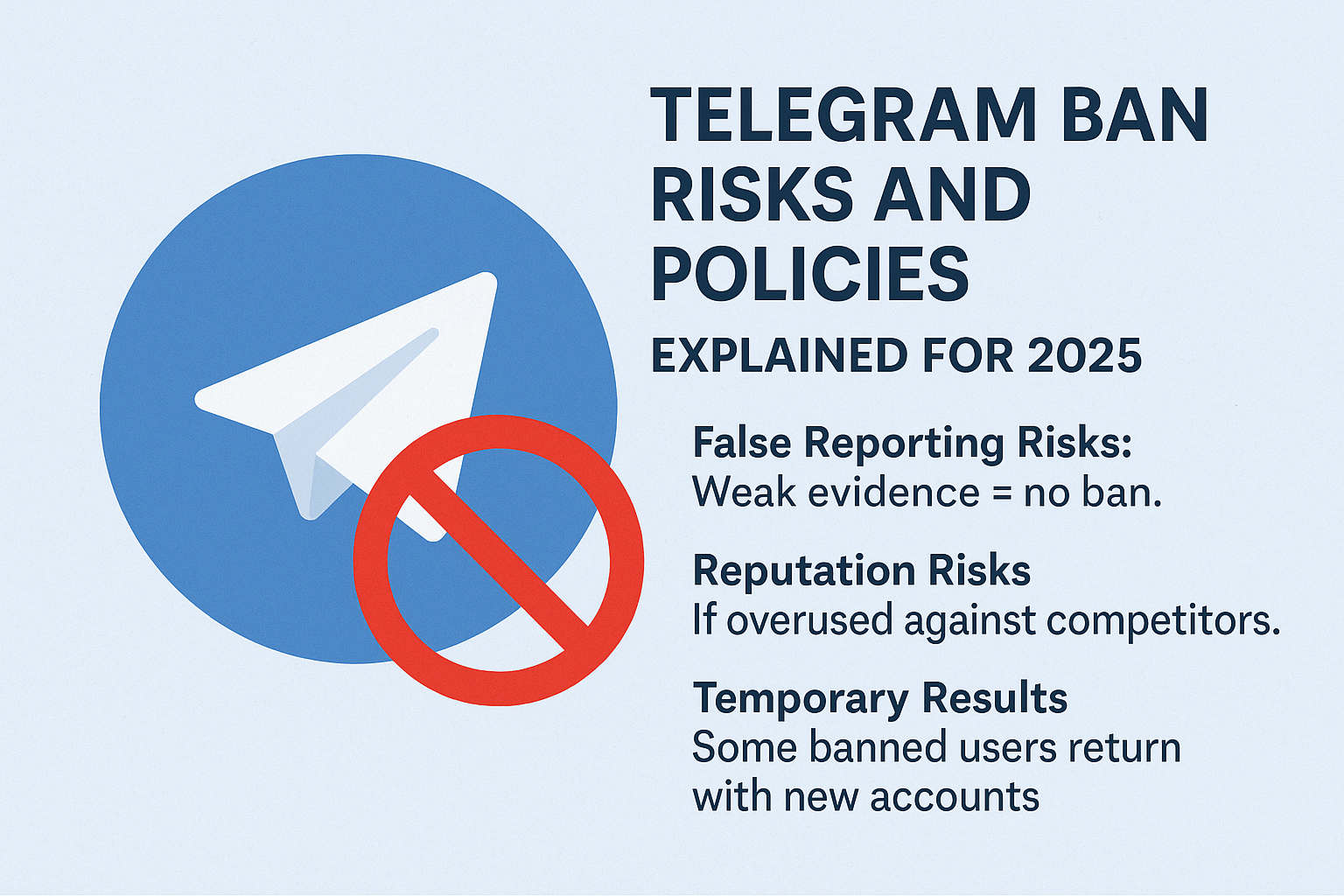 TELEGRAM BAN RISKS AND POLICIES

EXPLAINED FOR 2025

False Reporting Risks:
Weak evidence = no ban.

Reputation Risks
If overused against competitors.

Temporary Results
Some banned users return with new accounts